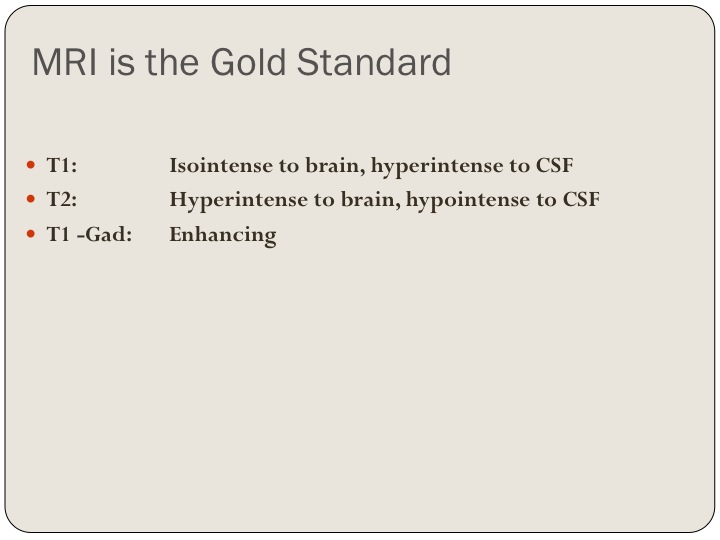 MRI is the Gold Standard

- T1: Isointense to brain, hyperintense to CSF
- T2: Hyperintense to brain, hypointense to CSF
- T1 -Gad: Enhancing